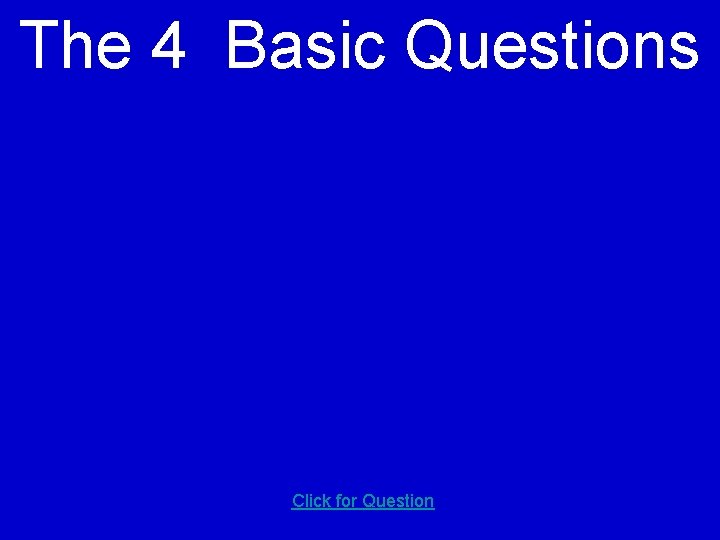 The 4  Basic Questions

Click for Question